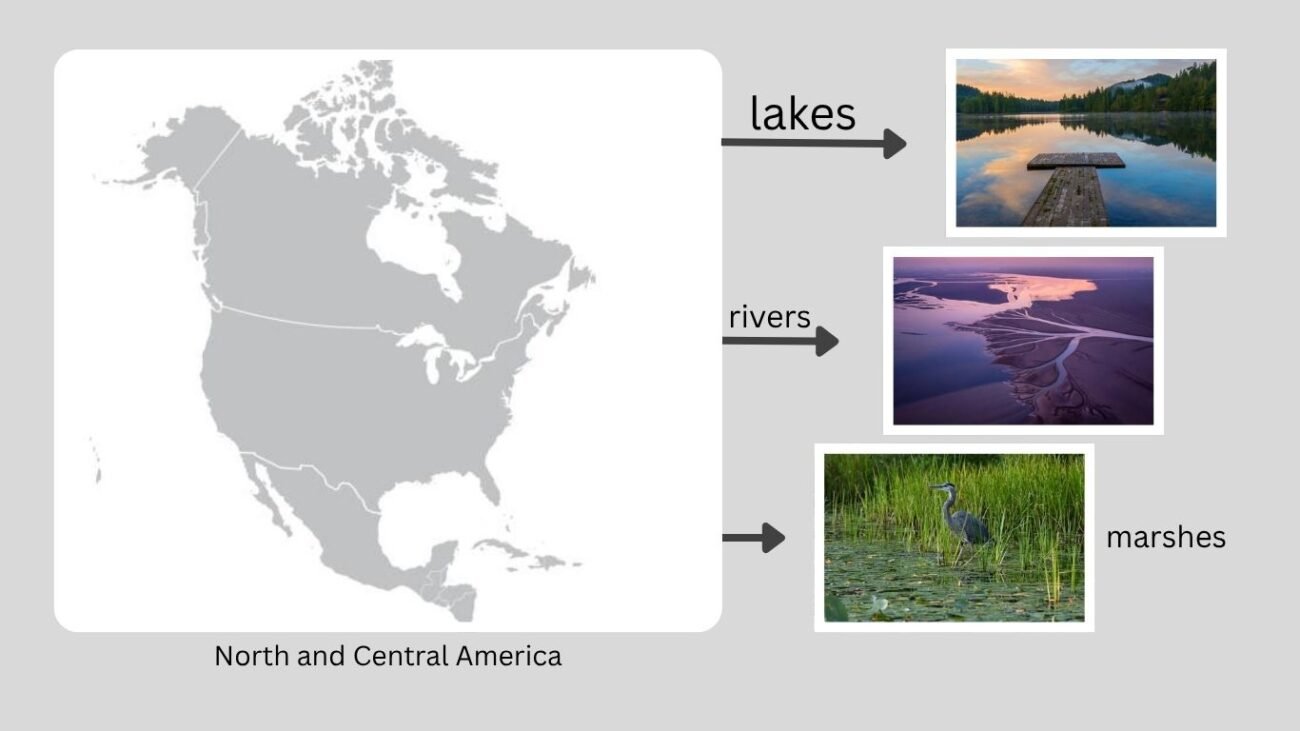 lakes

rivers

marshes

North and Central America